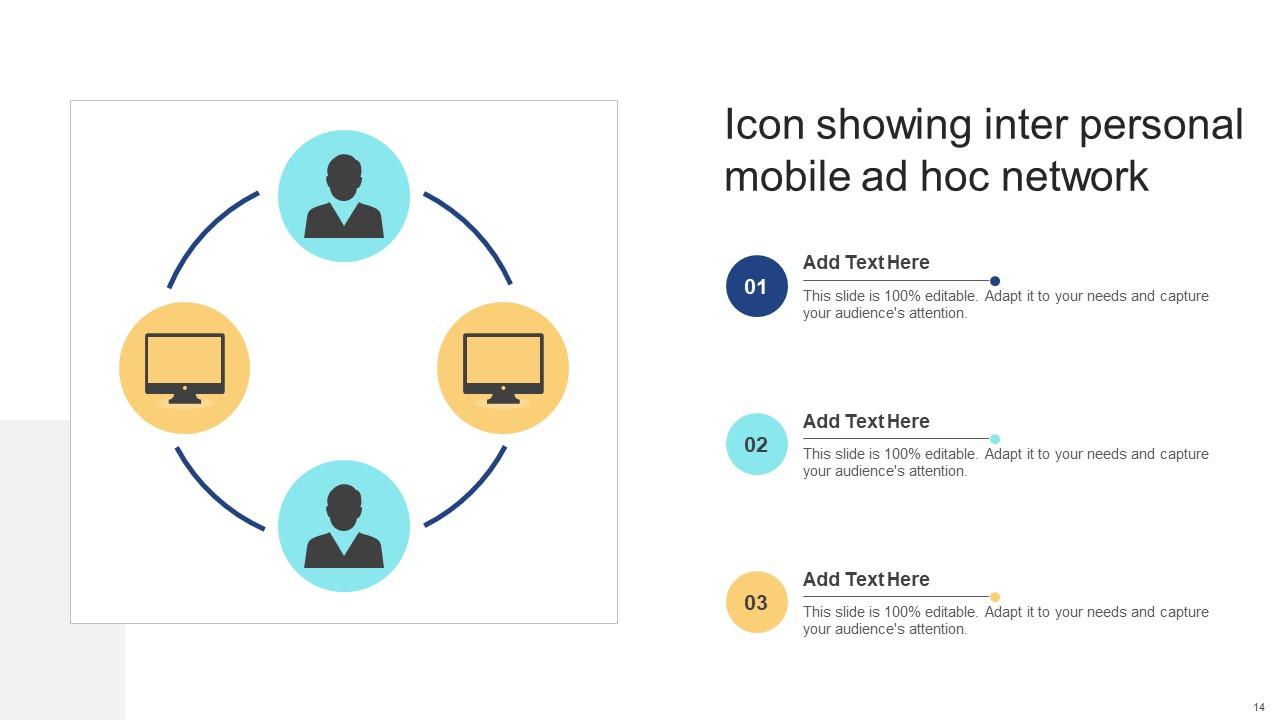 Icon showing inter personal mobile ad hoc network

01

Add Text Here

This slide is 100% editable. Adapt it to your needs and capture your audience's attention.

02

Add Text Here

This slide is 100% editable. Adapt it to your needs and capture your audience's attention.

03

Add Text Here

This slide is 100% editable. Adapt it to your needs and capture your audience's attention.

14